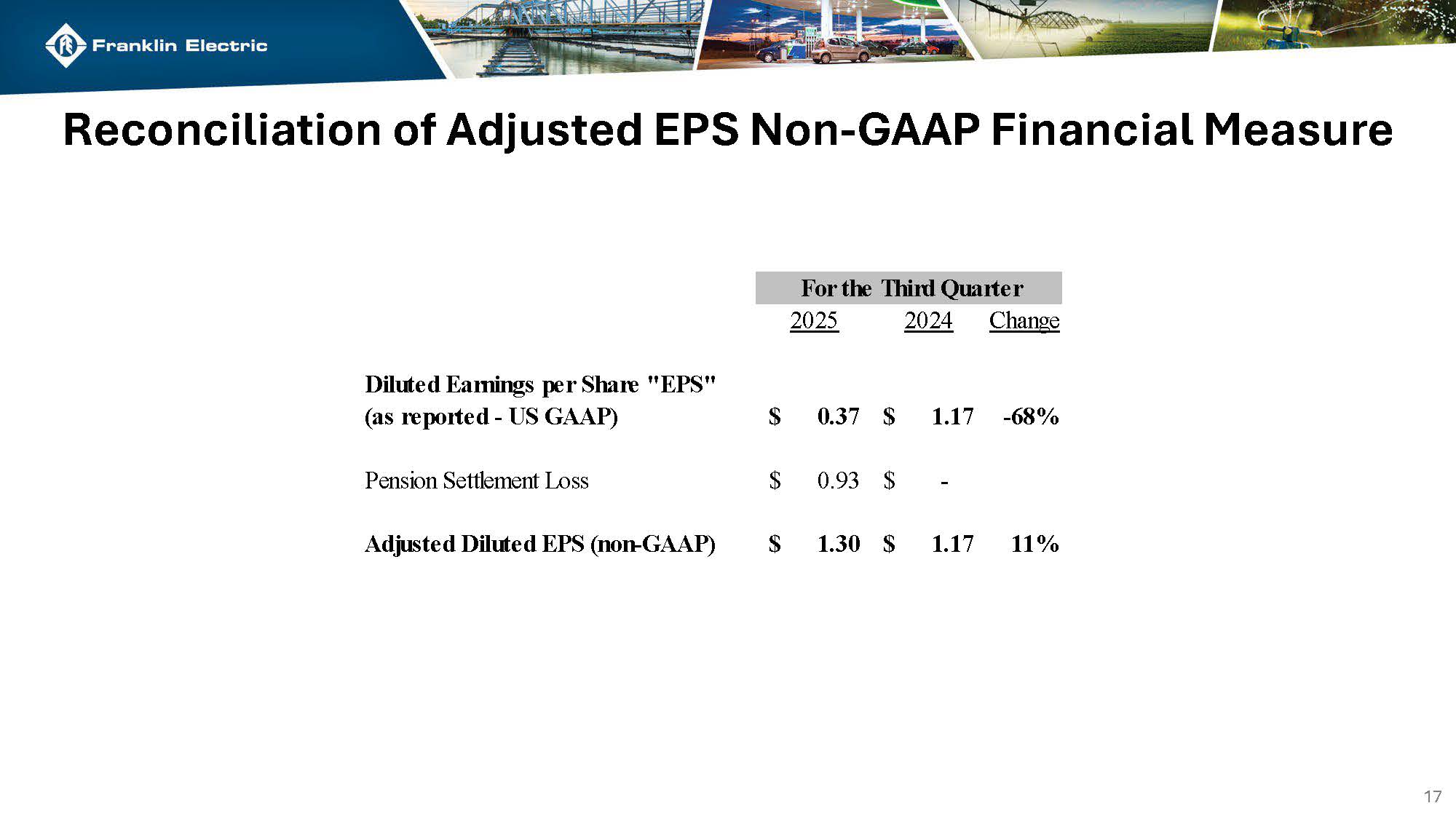 Franklin Electric

Reconciliation of Adjusted EPS Non-GAAP Financial Measure

| | For the Third Quarter | | |
|---|---|---|---|
| | 2025 | 2024 | Change |
| Diluted Earnings per Share "EPS" (as reported - US GAAP) | \$ 0.37 | \$ 1.17 | -68% |
| Pension Settlement Loss | \$ 0.93 | \$ - | |
| Adjusted Diluted EPS (non-GAAP) | \$ 1.30 | \$ 1.17 | 11% |

17